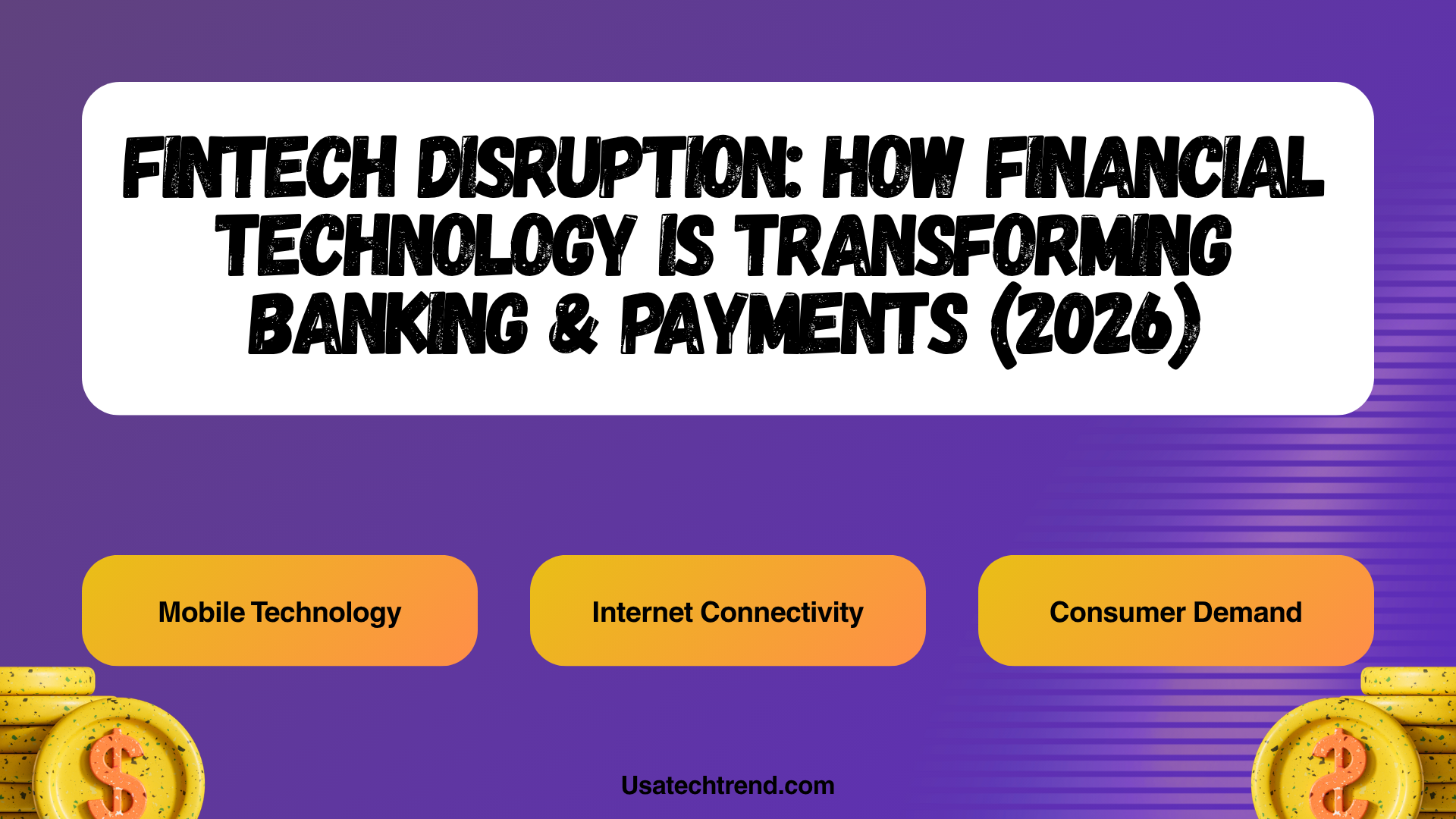 FINTECH DISRUPTION: HOW FINANCIAL TECHNOLOGY IS TRANSFORMING BANKING & PAYMENTS (2026)

Mobile Technology

Internet Connectivity

Consumer Demand

$

$

Usatechtrend.com